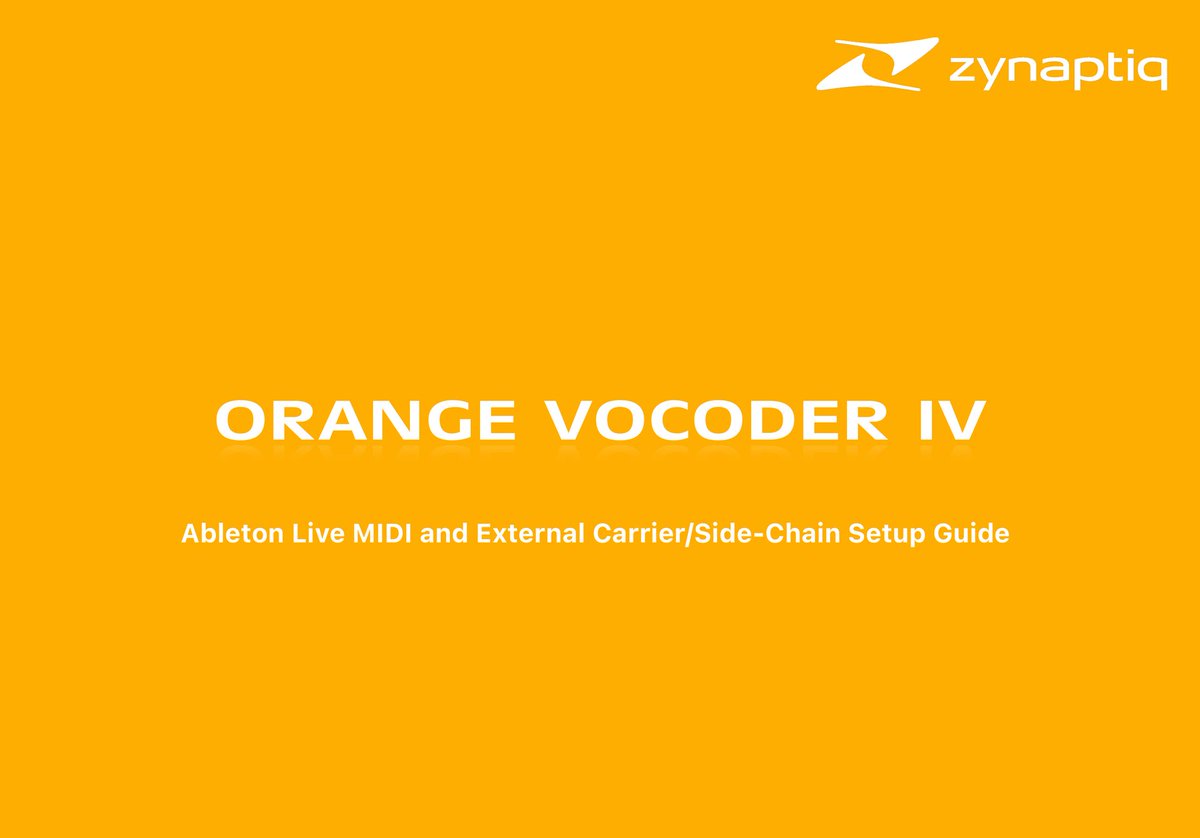 zynaptiq

ORANGE VOCODER IV

Ableton Live MIDI and External Carrier/Side-Chain Setup Guide